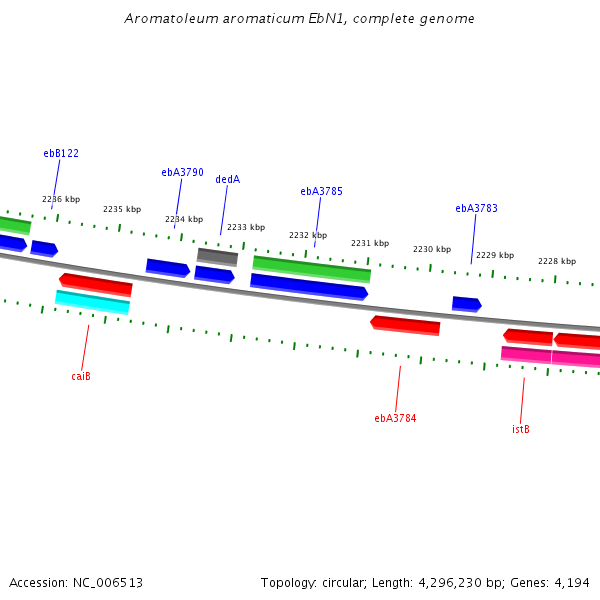 Aromatoleum aromaticum EbN1, complete genome

ebB122
ebA3790
dedA
ebA3785
ebA3783

2236 kbp
2235 kbp
2234 kbp
2233 kbp
2232 kbp
2231 kbp
2230 kbp
2229 kbp
2228 kbp

caiB
ebA3784
istB

Accession: NC_006513

Topology: circular; Length: 4,296,230 bp; Genes: 4,194